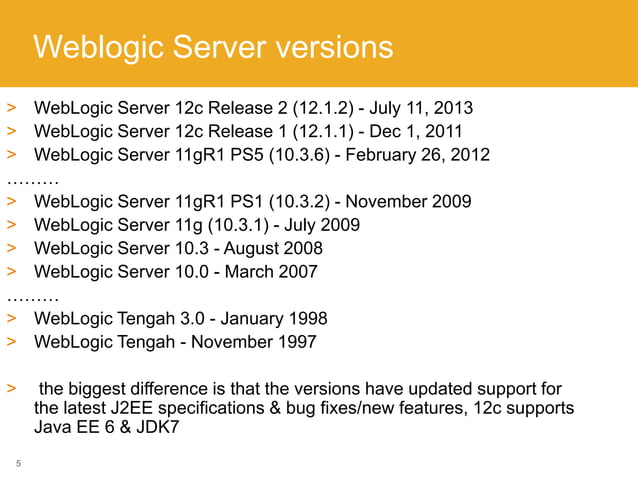 Weblogic Server versions

> WebLogic Server 12c Release 2 (12.1.2) - July 11, 2013
> WebLogic Server 12c Release 1 (12.1.1) - Dec 1, 2011
> WebLogic Server 11gR1 PS5 (10.3.6) - February 26, 2012
………
> WebLogic Server 11gR1 PS1 (10.3.2) - November 2009
> WebLogic Server 11g (10.3.1) - July 2009
> WebLogic Server 10.3 - August 2008
> WebLogic Server 10.0 - March 2007
………
> WebLogic Tengah 3.0 - January 1998
> WebLogic Tengah - November 1997

> the biggest difference is that the versions have updated support for the latest J2EE specifications & bug fixes/new features, 12c supports Java EE 6 & JDK7

5